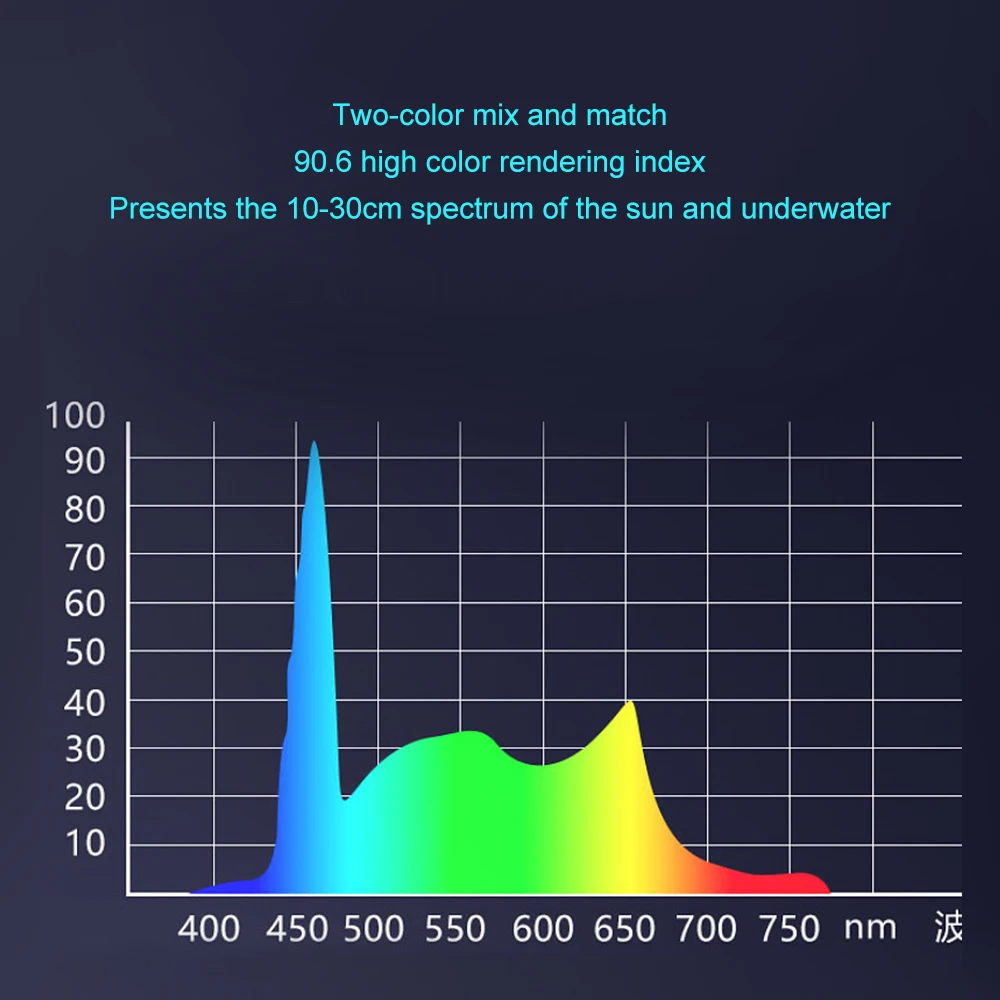 Two-color mix and match
90.6 high color rendering index
Presents the 10-30cm spectrum of the sun and underwater

100
90
80
70
60
50
40
30
20
10

400 450 500 550 600 650 700 750 nm 波